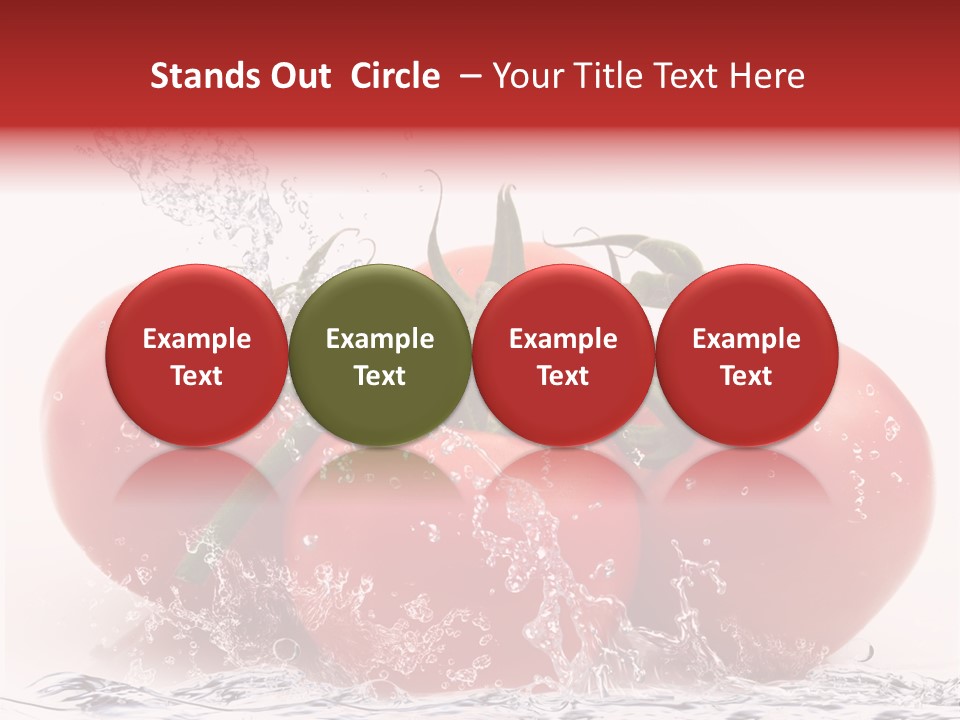 Stands Out Circle – Your Title Text Here

Example Text

Example Text

Example Text

Example Text